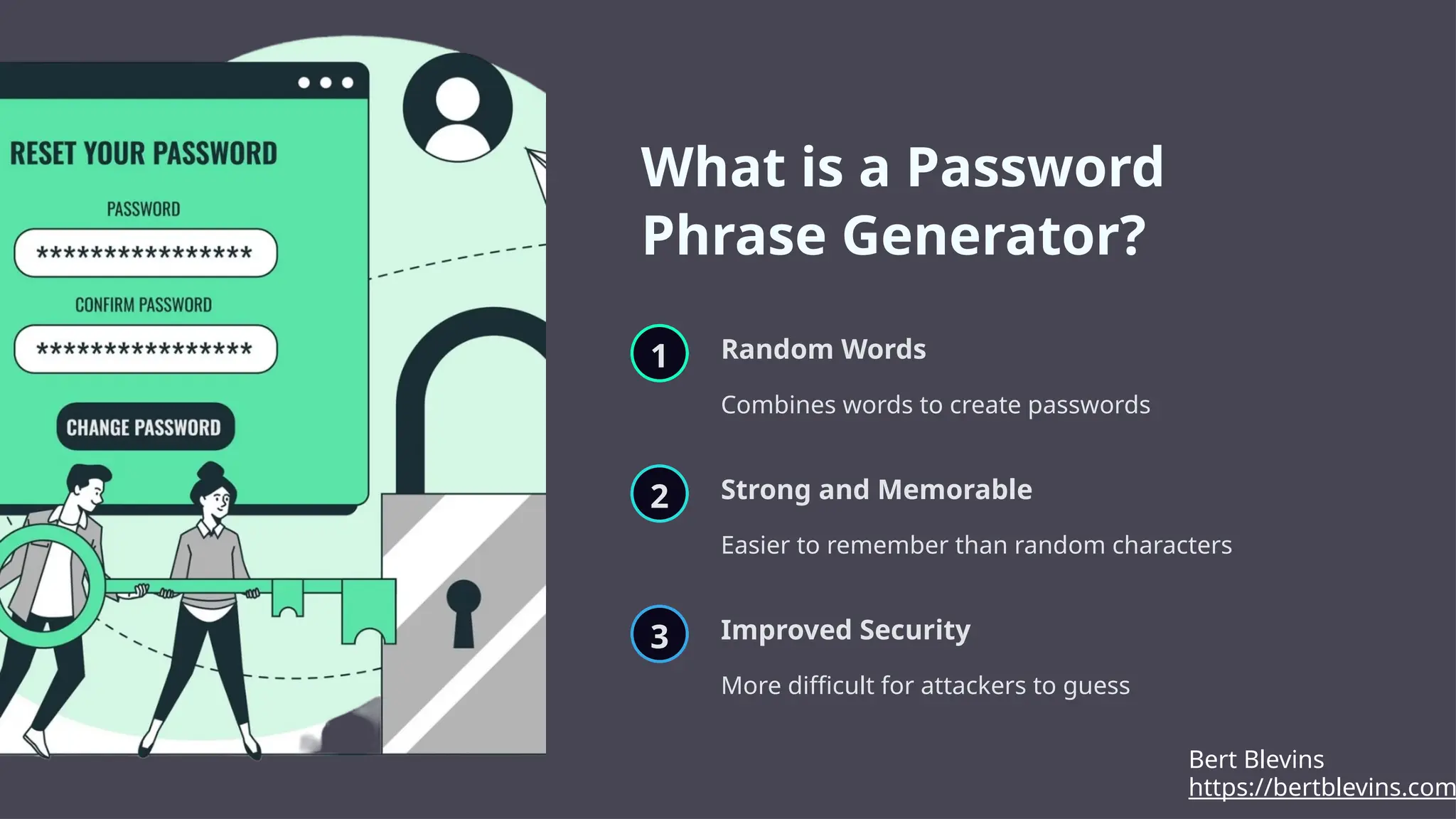 RESET YOUR PASSWORD

PASSWORD

****************

CONFIRM PASSWORD

****************

CHANGE PASSWORD

What is a Password Phrase Generator?

1 Random Words

Combines words to create passwords

2 Strong and Memorable

Easier to remember than random characters

3 Improved Security

More difficult for attackers to guess

Bert Blevins
https://bertblevins.com